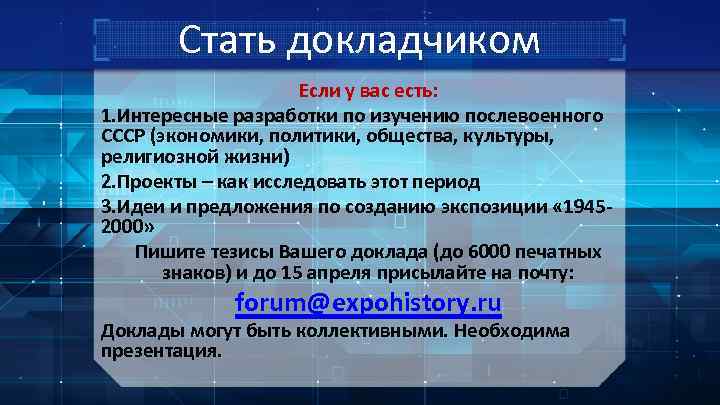 Стать докладчиком

Если у вас есть:

1.Интересные разработки по изучению послевоенного СССР (экономики, политики, общества, культуры, религиозной жизни)

2.Проекты – как исследовать этот период

3.Идеи и предложения по созданию экспозиции «1945-2000»

Пишите тезисы Вашего доклада (до 6000 печатных знаков) и до 15 апреля присылайте на почту:

forum@expohistory.ru

Доклады могут быть коллективными. Необходима презентация.